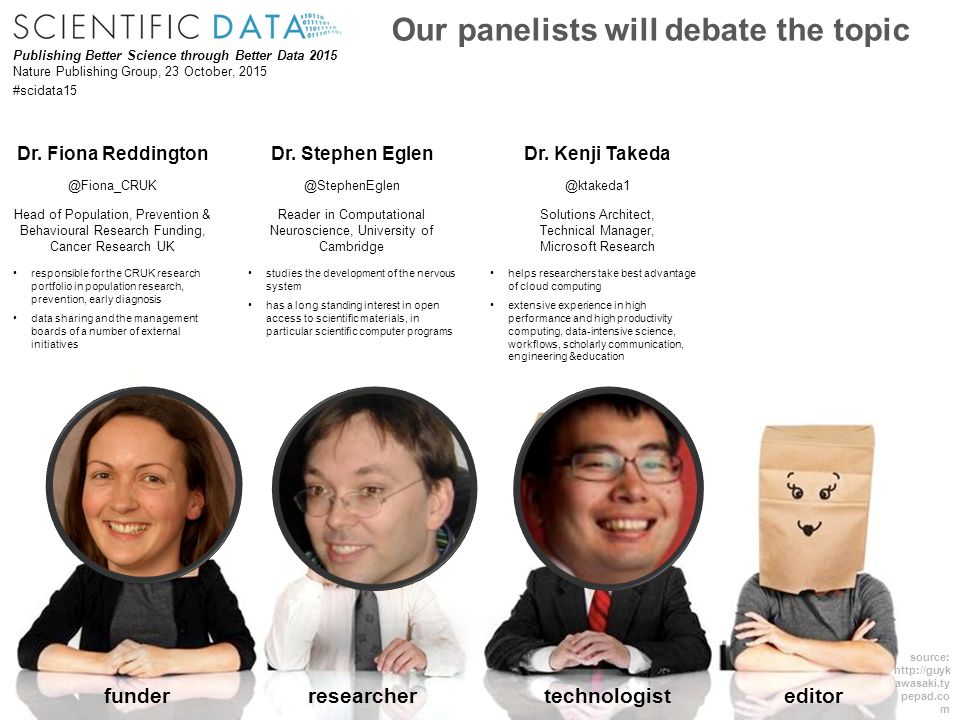 SCIENTIFIC DATA

Publishing Better Science through Better Data 2015
Nature Publishing Group, 23 October, 2015
#scidata15

Our panelists will debate the topic

Dr. Fiona Reddington

@Fiona_CRUK

Head of Population, Prevention & Behavioural Research Funding, Cancer Research UK

• responsible for the CRUK research portfolio in population research, prevention, early diagnosis
• data sharing and the management boards of a number of external initiatives

Dr. Stephen Eglen

@StephenEglen

Reader in Computational Neuroscience, University of Cambridge

• studies the development of the nervous system
• has a long standing interest in open access to scientific materials, in particular scientific computer programs

Dr. Kenji Takeda

@ktakeda1

Solutions Architect, Technical Manager, Microsoft Research

• helps researchers take best advantage of cloud computing
• extensive experience in high performance and high productivity computing, data-intensive science, workflows, scholarly communication, engineering &education

funder

researcher

technologist

editor

source: http://guykawasaki.typepad.com